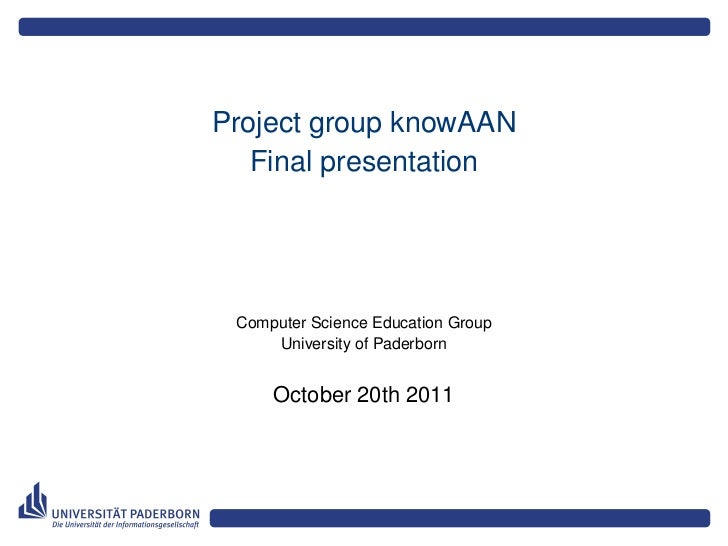 Project group knowAAN
Final presentation

Computer Science Education Group
University of Paderborn

October 20th 2011

UNIVERSITÄT PADERBORN
Die Universität der Informationsgesellschaft